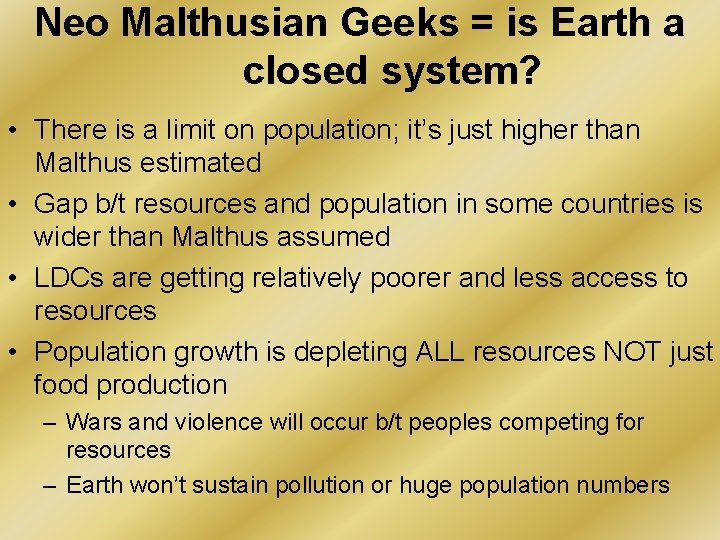 Neo Malthusian Geeks = is Earth a closed system?

• There is a limit on population; it's just higher than Malthus estimated

• Gap b/t resources and population in some countries is wider than Malthus assumed

• LDCs are getting relatively poorer and less access to resources

• Population growth is depleting ALL resources NOT just food production

– Wars and violence will occur b/t peoples competing for resources

– Earth won't sustain pollution or huge population numbers